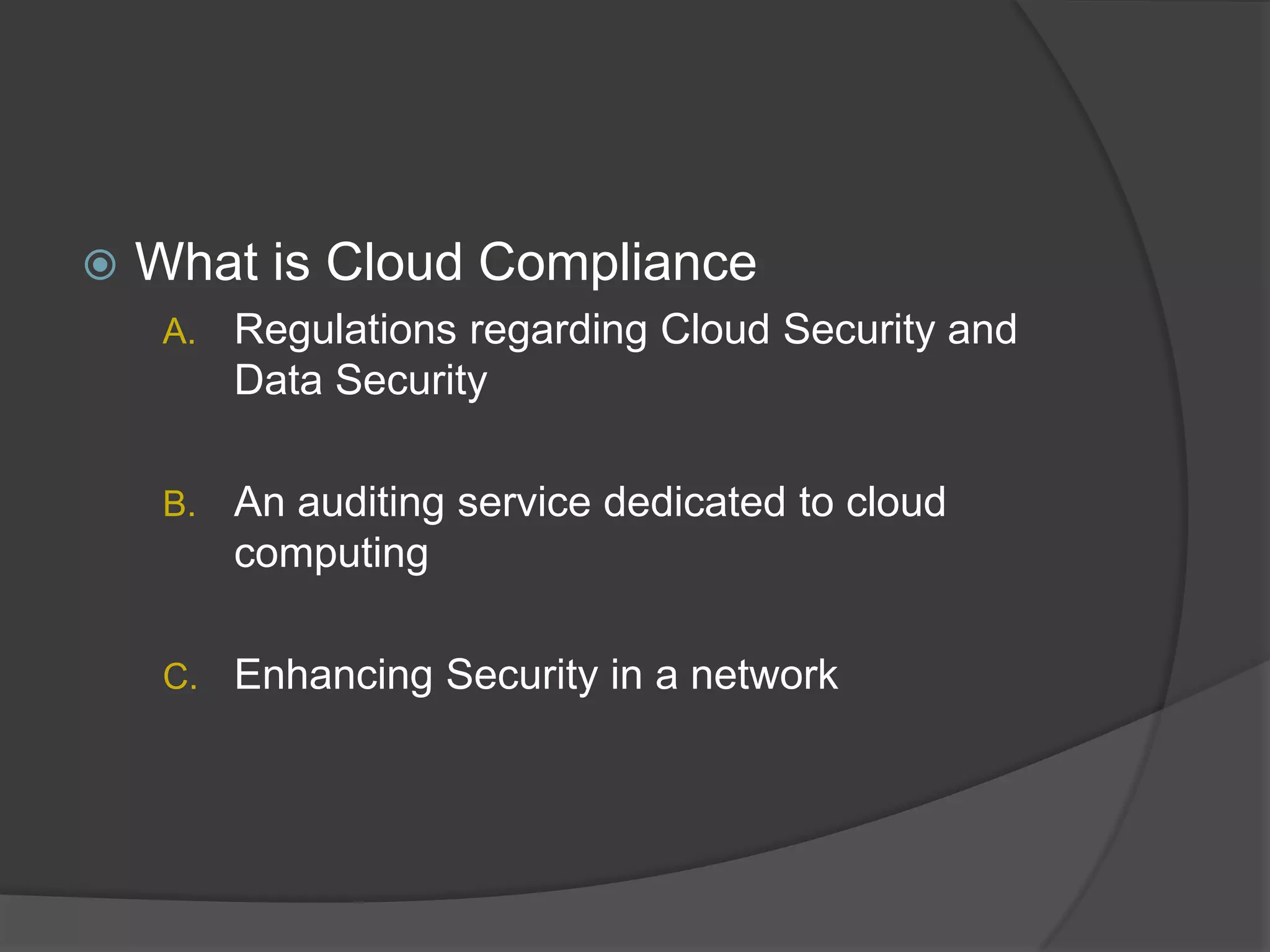 What is Cloud Compliance

A. Regulations regarding Cloud Security and Data Security

B. An auditing service dedicated to cloud computing

C. Enhancing Security in a network